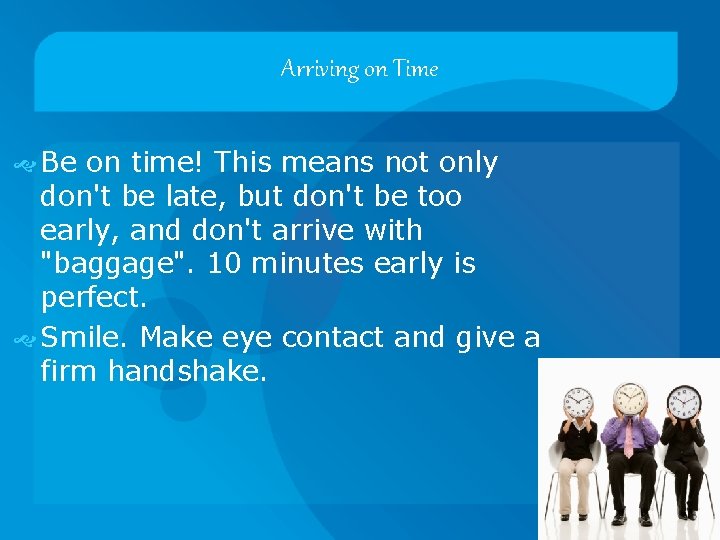 Arriving on Time

Be on time! This means not only don't be late, but don't be too early, and don't arrive with "baggage". 10 minutes early is perfect.

Smile. Make eye contact and give a firm handshake.